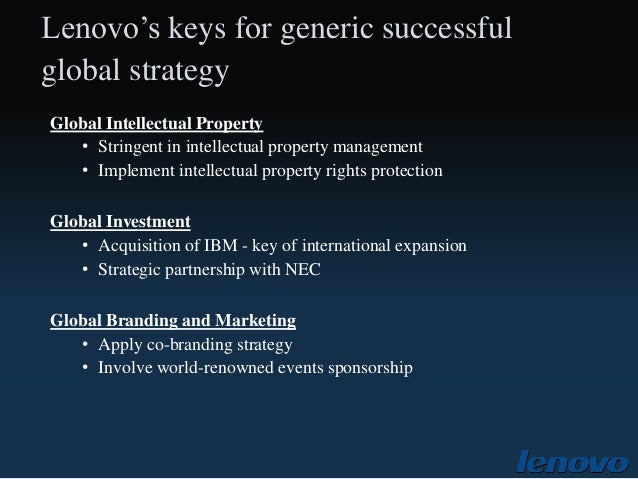 Lenovo’s keys for generic successful global strategy

Global Intellectual Property
• Stringent in intellectual property management
• Implement intellectual property rights protection

Global Investment
• Acquisition of IBM - key of international expansion
• Strategic partnership with NEC

Global Branding and Marketing
• Apply co-branding strategy
• Involve world-renowned events sponsorship

lenovo